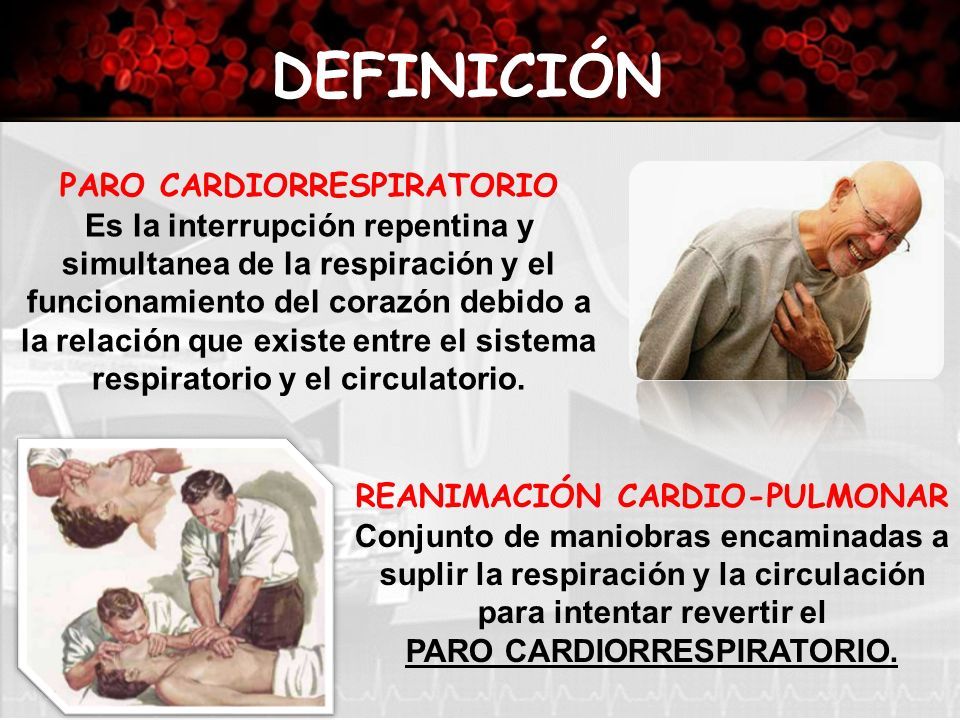 DEFINICIÓN

PARO CARDIORRESPIRATORIO
Es la interrupción repentina y simultanea de la respiración y el funcionamiento del corazón debido a la relación que existe entre el sistema respiratorio y el circulatorio.

REANIMACIÓN CARDIO-PULMONAR
Conjunto de maniobras encaminadas a suplir la respiración y la circulación para intentar revertir el
PARO CARDIORRESPIRATORIO.